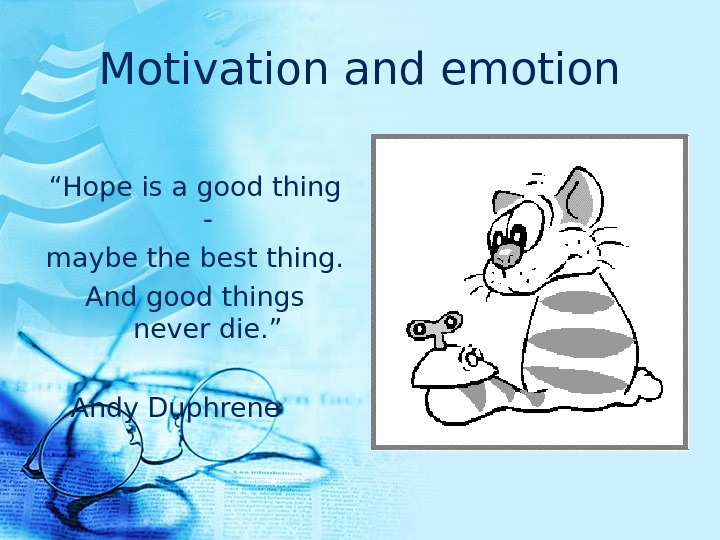 Motivation and emotion

“Hope is a good thing - maybe the best thing. And good things never die.”

Andy Duphrene